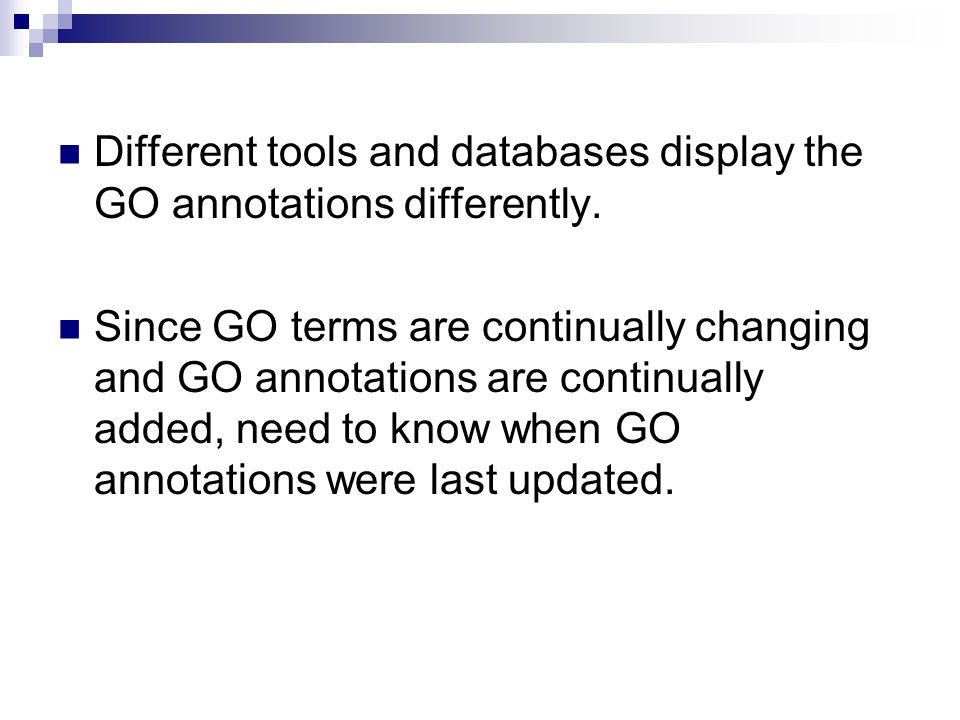 Different tools and databases display the GO annotations differently.

Since GO terms are continually changing and GO annotations are continually added, need to know when GO annotations were last updated.